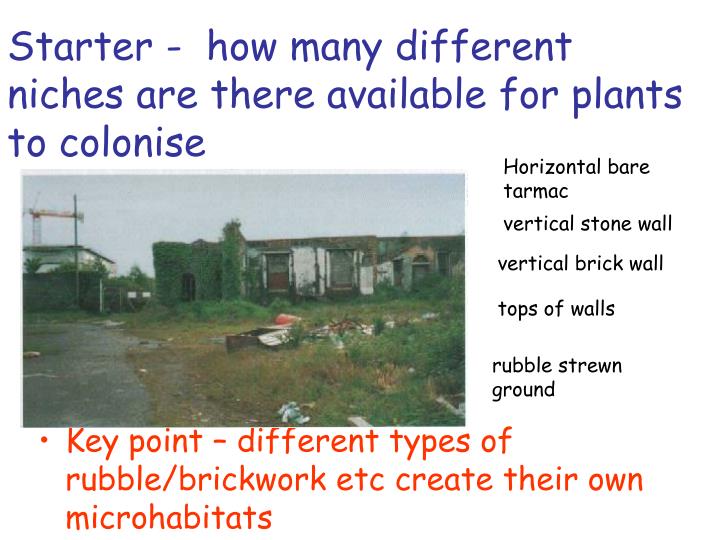 Starter - how many different niches are there available for plants to colonise

Horizontal bare tarmac

vertical stone wall

vertical brick wall

tops of walls

rubble strewn ground

• Key point – different types of rubble/brickwork etc create their own microhabitats